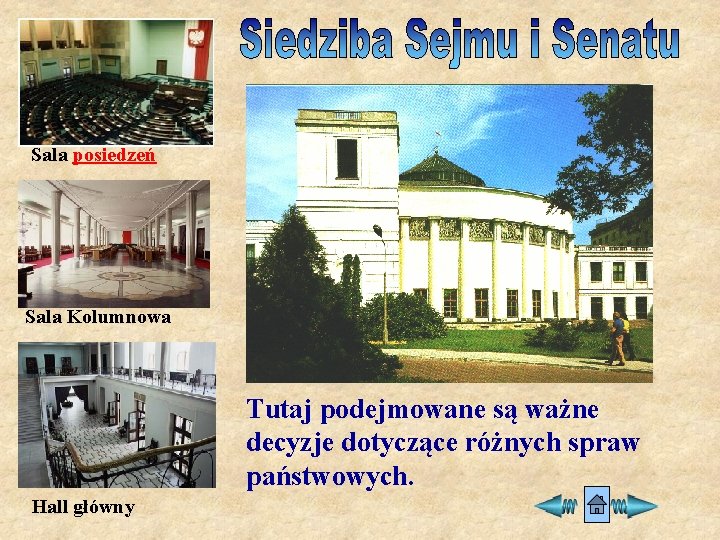 Siedziba Sejmu i Senatu

Sala posiedzeń

Sala Kolumnowa

Hall główny

Tutaj podejmowane są ważne decyzje dotyczące różnych spraw państwowych.